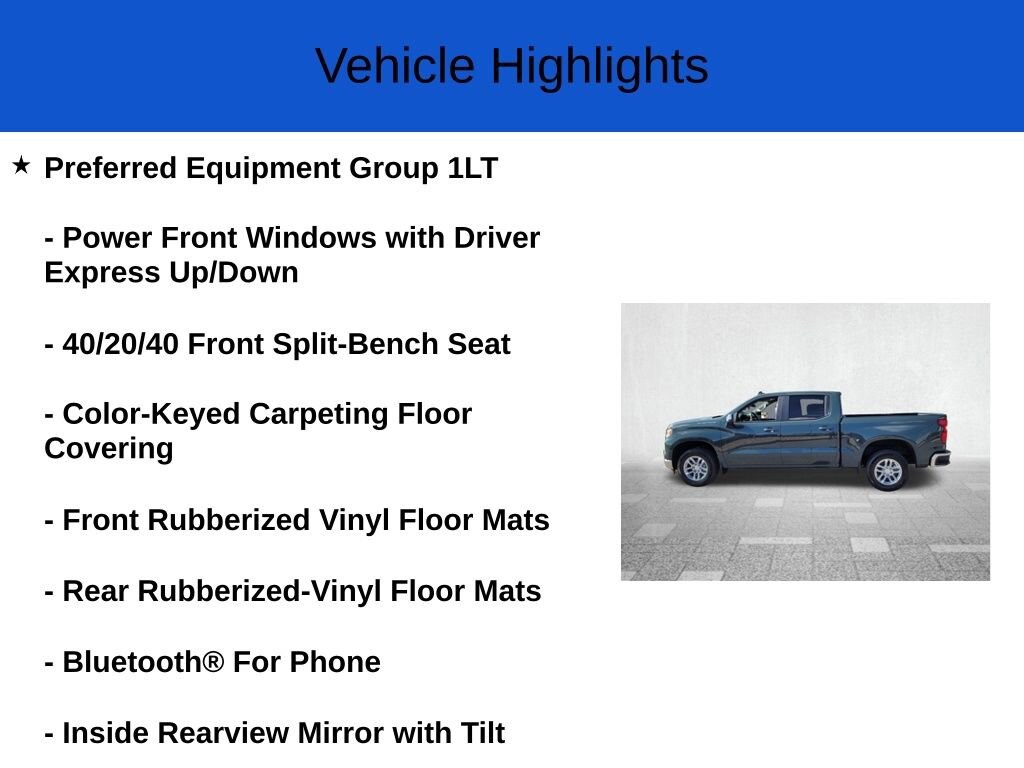 Vehicle Highlights

★ Preferred Equipment Group 1LT

- Power Front Windows with Driver Express Up/Down

- 40/20/40 Front Split-Bench Seat

- Color-Keyed Carpeting Floor Covering

- Front Rubberized Vinyl Floor Mats

- Rear Rubberized-Vinyl Floor Mats

- Bluetooth® For Phone

- Inside Rearview Mirror with Tilt